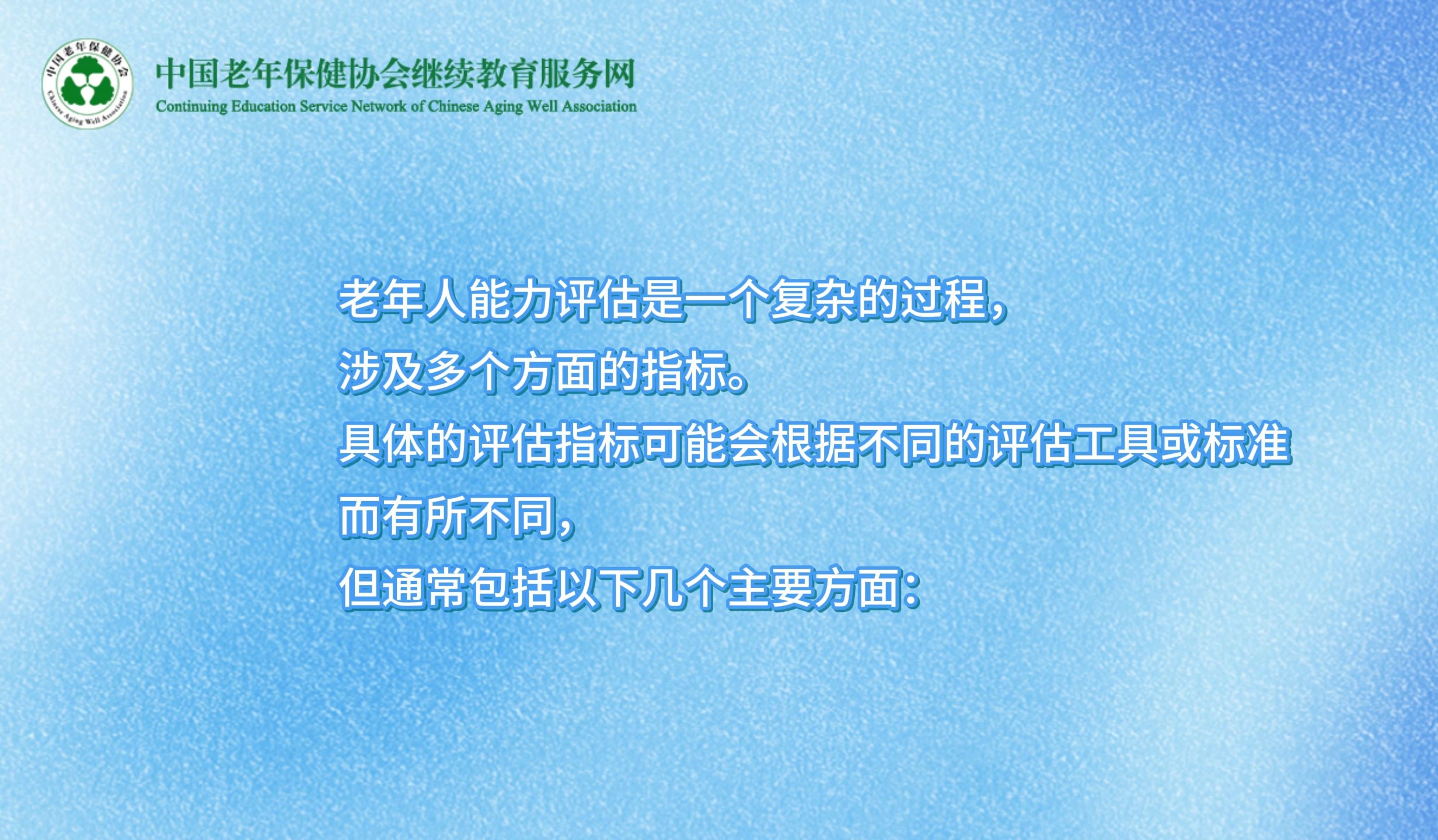 中国老年保健协会
Chinese Aging Well Association

中国老年保健协会继续教育服务网
Continuing Education Service Network of Chinese Aging Well Association

老年人能力评估是一个复杂的过程，
涉及多个方面的指标。
具体的评估指标可能会根据不同的评估工具或标准
而有所不同，
但通常包括以下几个主要方面：